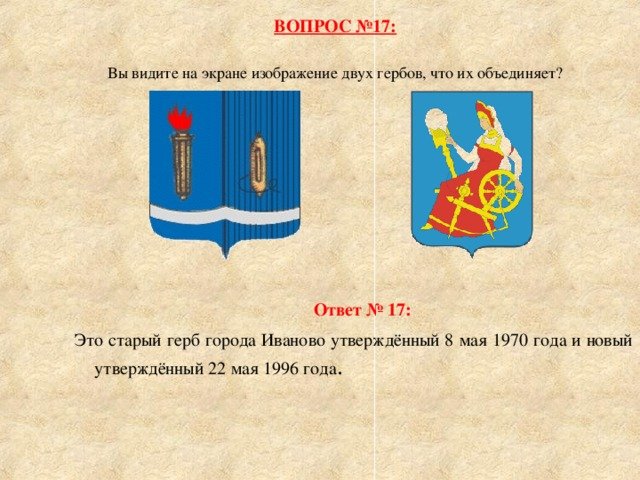 ВОПРОС №17:

Вы видите на экране изображение двух гербов, что их объединяет?

Ответ № 17:

Это старый герб города Иваново утверждённый 8 мая 1970 года и новый утверждённый 22 мая 1996 года.